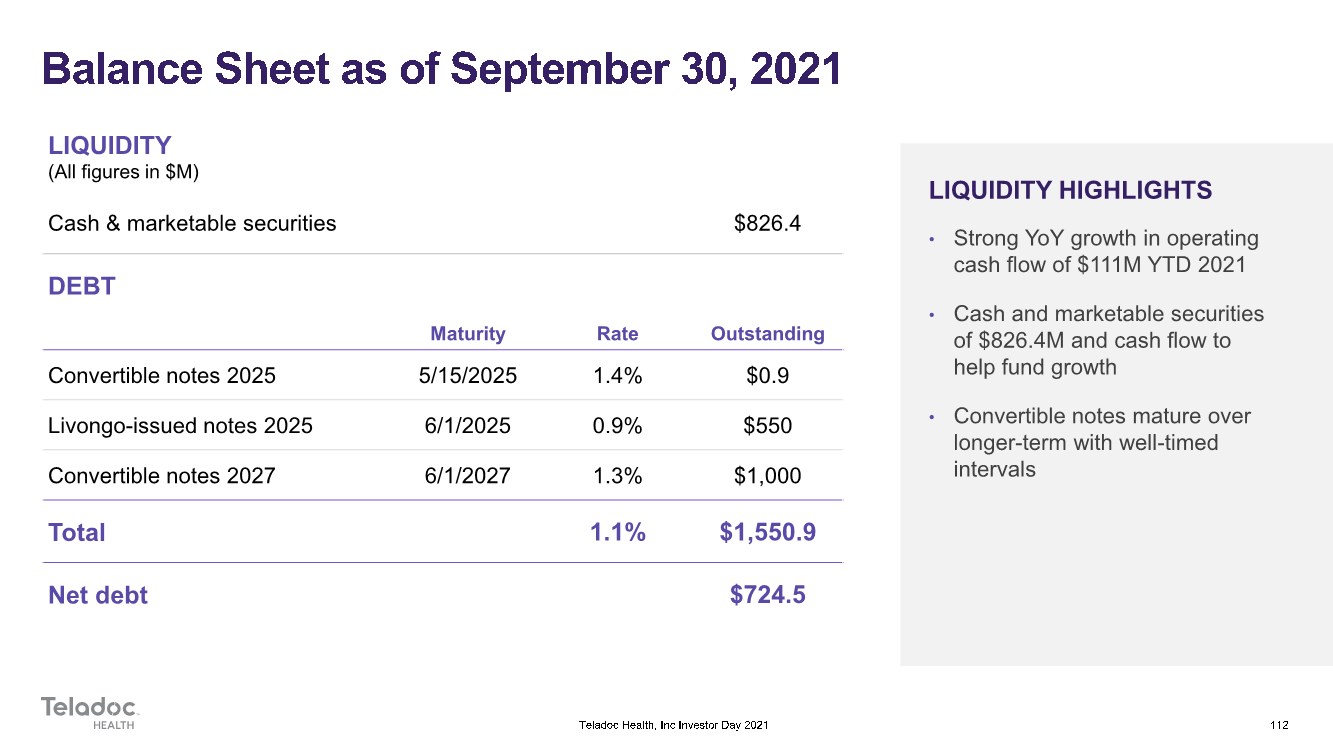 Balance Sheet as of September 30, 2021

LIQUIDITY
(All figures in $M)

Cash & marketable securities $826.4

DEBT

| | Maturity | Rate | Outstanding |
|---|---|---|---|
| Convertible notes 2025 | 5/15/2025 | 1.4% | $0.9 |
| Livongo-issued notes 2025 | 6/1/2025 | 0.9% | $550 |
| Convertible notes 2027 | 6/1/2027 | 1.3% | $1,000 |
| Total | | 1.1% | $1,550.9 |
| Net debt | | | $724.5 |

LIQUIDITY HIGHLIGHTS

• Strong YoY growth in operating cash flow of $111M YTD 2021

• Cash and marketable securities of $826.4M and cash flow to help fund growth

• Convertible notes mature over longer-term with well-timed intervals

Teladoc HEALTH

Teladoc Health, Inc Investor Day 2021

112